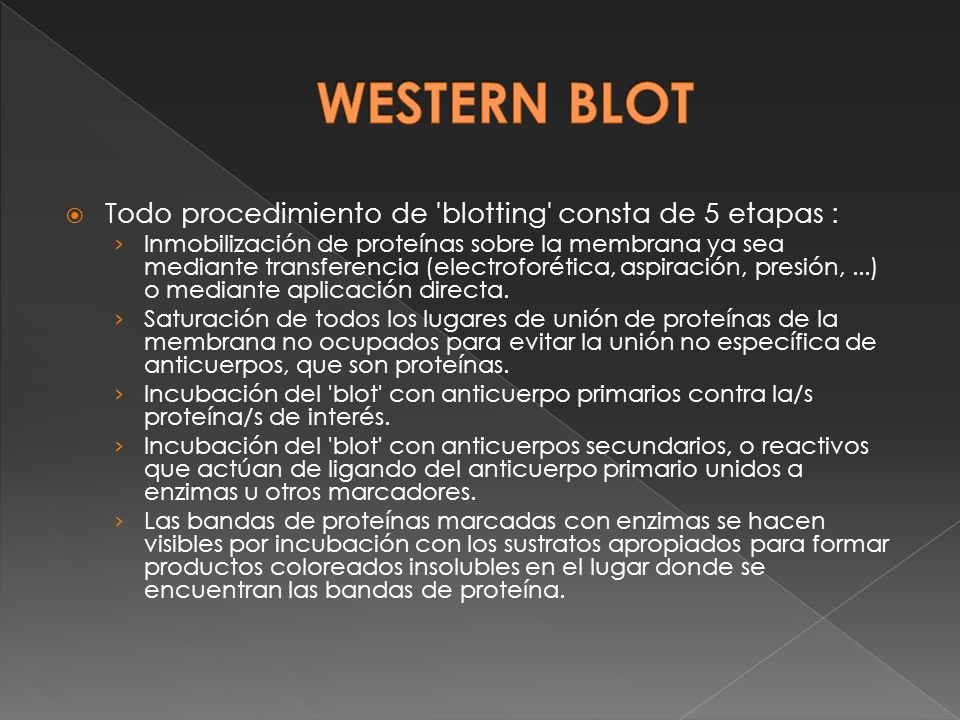 WESTERN BLOT

Todo procedimiento de 'blotting' consta de 5 etapas :

› Inmobilización de proteínas sobre la membrana ya sea mediante transferencia (electroforética, aspiración, presión, ...) o mediante aplicación directa.
› Saturación de todos los lugares de unión de proteínas de la membrana no ocupados para evitar la unión no específica de anticuerpos, que son proteínas.
› Incubación del 'blot' con anticuerpo primarios contra la/s proteína/s de interés.
› Incubación del 'blot' con anticuerpos secundarios, o reactivos que actúan de ligando del anticuerpo primario unidos a enzimas u otros marcadores.
› Las bandas de proteínas marcadas con enzimas se hacen visibles por incubación con los sustratos apropiados para formar productos coloreados insolubles en el lugar donde se encuentran las bandas de proteína.